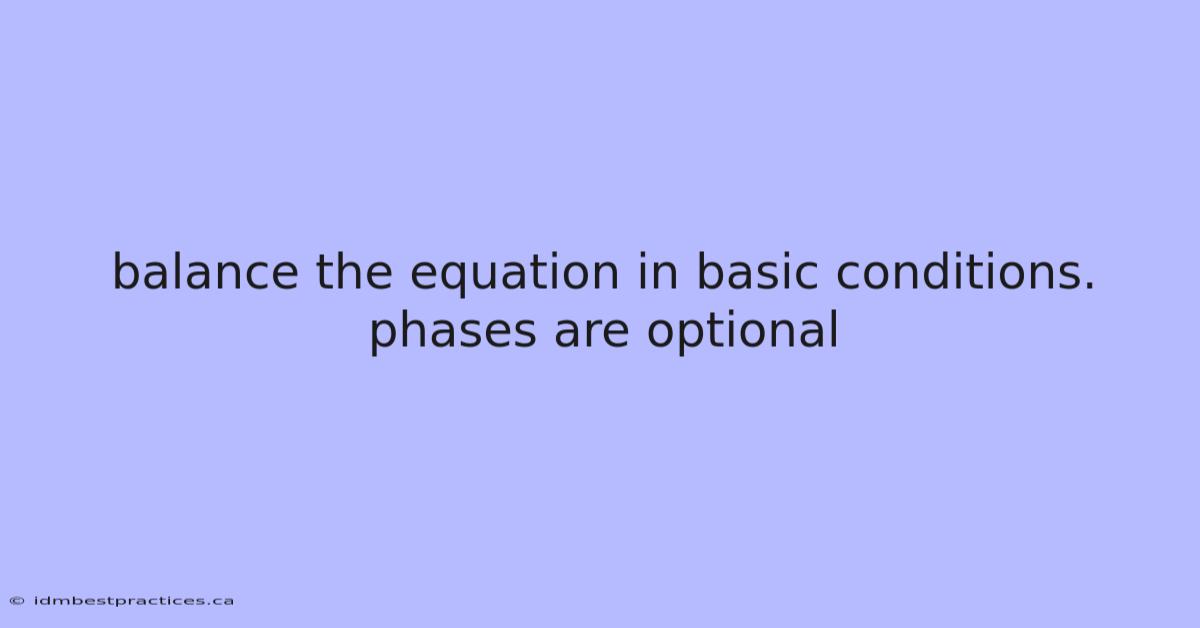 balance the equation in basic conditions. phases are optional

© idmbestpractices.ca